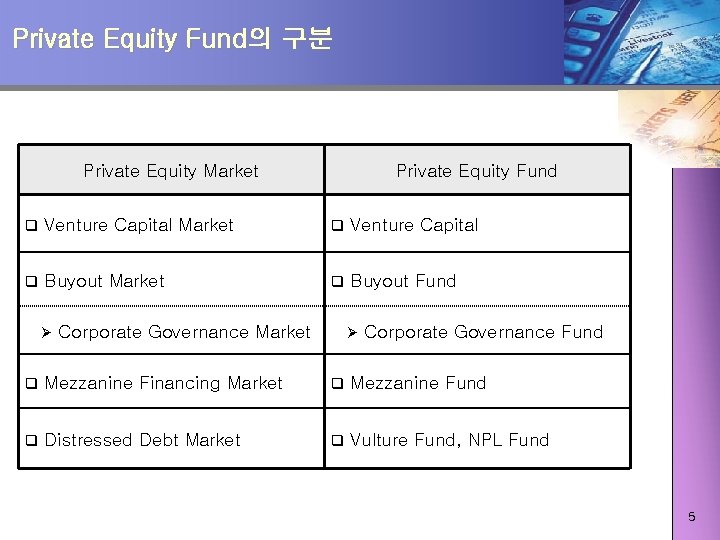 Private Equity Fund의 구분

| Private Equity Market | Private Equity Fund |
|---|---|
| ❑ Venture Capital Market | ❑ Venture Capital |
| ❑ Buyout Market | ❑ Buyout Fund |
| ➢ Corporate Governance Market | ➢ Corporate Governance Fund |
| ❑ Mezzanine Financing Market | ❑ Mezzanine Fund |
| ❑ Distressed Debt Market | ❑ Vulture Fund, NPL Fund |

5